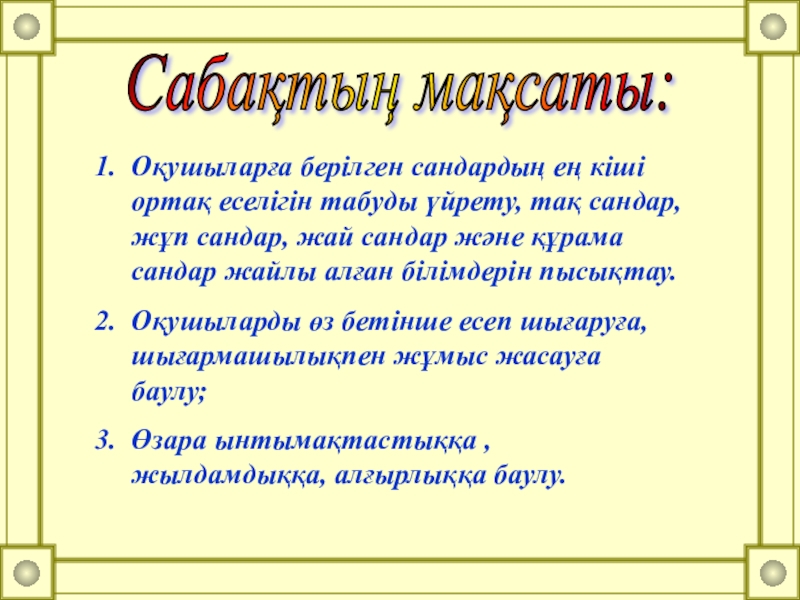 Сабақтың мақсаты:

1. Оқушыларға берілген сандардың ең кіші ортақ еселігін табуды үйрету, тақ сандар, жұп сандар, жай сандар және құрама сандар жайлы алған білімдерін пысықтау.

2. Оқушыларды өз бетінше есеп шығаруға, шығармашылықпен жұмыс жасауға баулу;

3. Өзара ынтымақтастыққа , жылдамдыққа, алғырлыққа баулу.